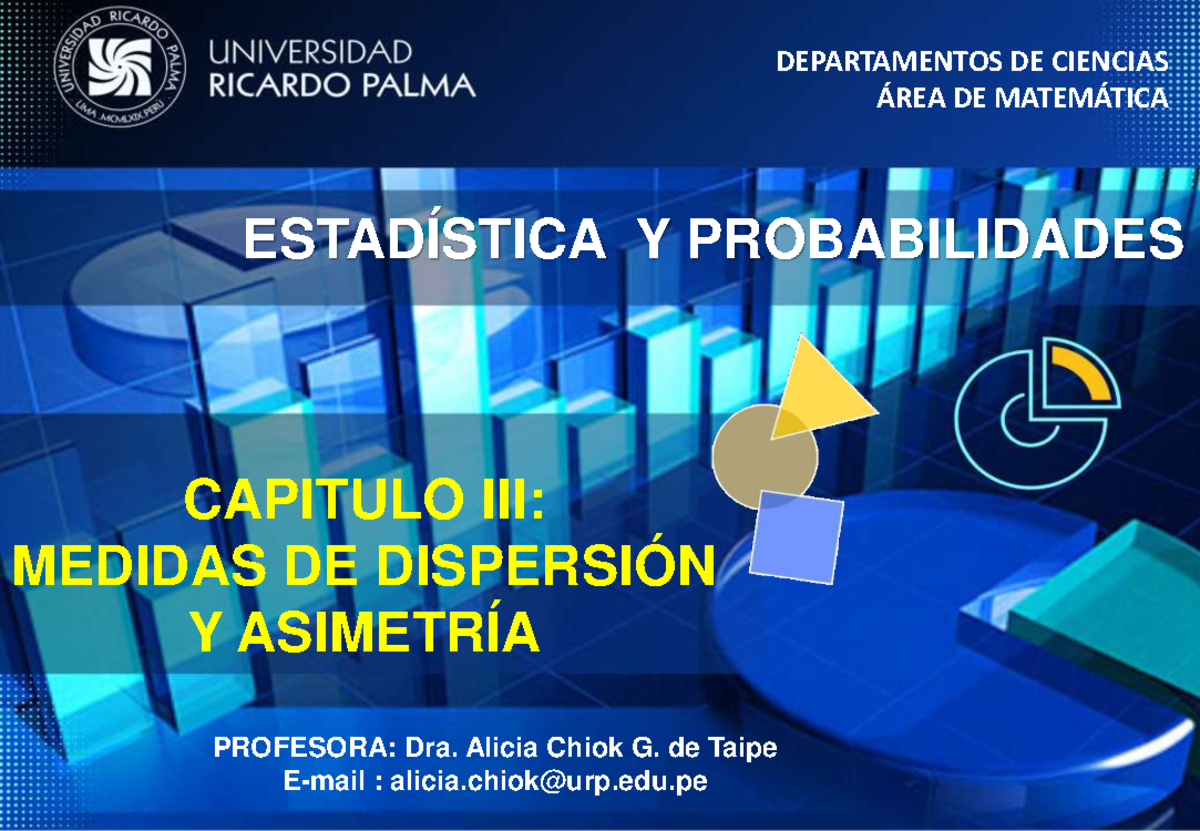 UNIVERSIDAD RICARDO PALMA
LIMA MCMLXIX PERU

UNIVERSIDAD
RICARDO PALMA

DEPARTAMENTOS DE CIENCIAS
ÁREA DE MATEMÁTICA

ESTADÍSTICA Y PROBABILIDADES

CAPITULO III:
MEDIDAS DE DISPERSIÓN
Y ASIMETRÍA

PROFESORA: Dra. Alicia Chiok G. de Taipe
E-mail : alicia.chiok@urp.edu.pe